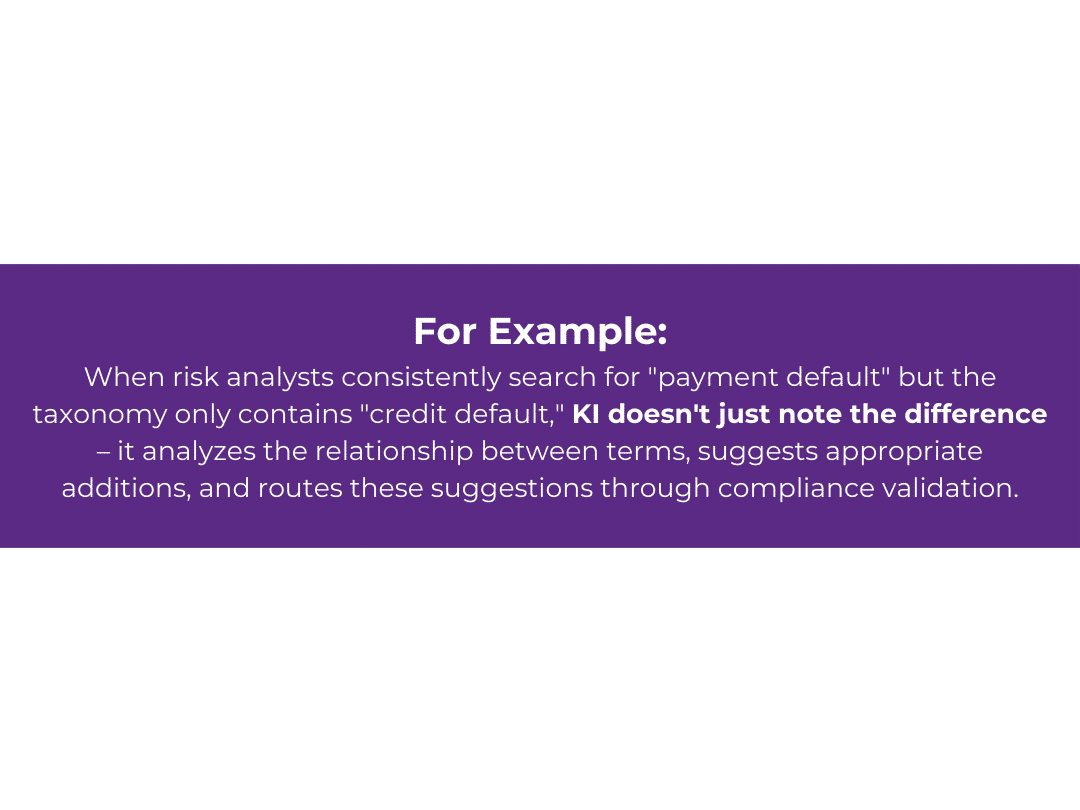 For Example:

When risk analysts consistently search for "payment default" but the taxonomy only contains "credit default," KI doesn't just note the difference – it analyzes the relationship between terms, suggests appropriate additions, and routes these suggestions through compliance validation.